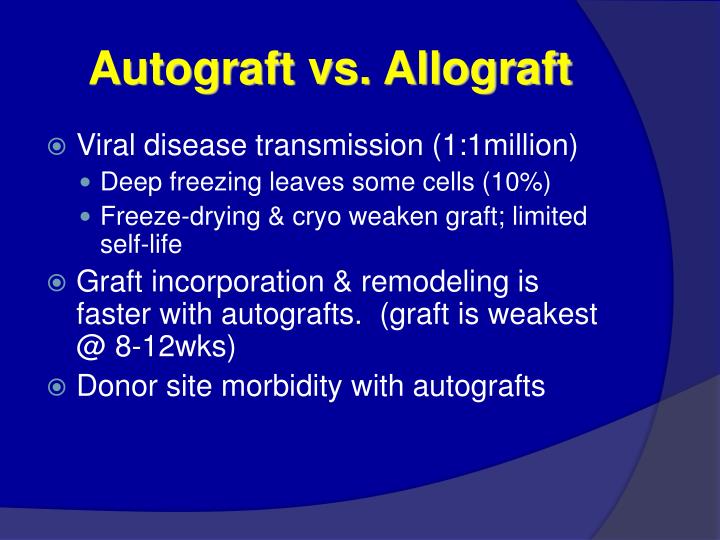 Autograft vs. Allograft

Viral disease transmission (1:1million)

Deep freezing leaves some cells (10%)

Freeze-drying & cryo weaken graft; limited self-life

Graft incorporation & remodeling is faster with autografts. (graft is weakest @ 8-12wks)

Donor site morbidity with autografts